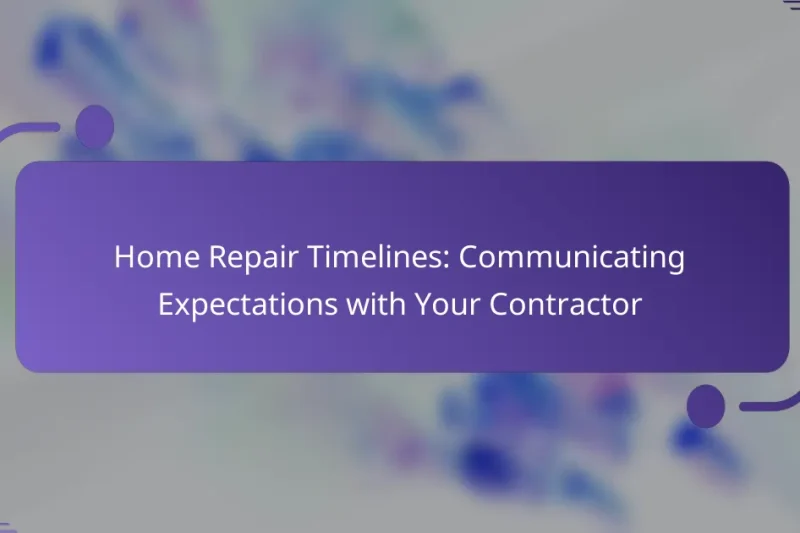 Home Repair Timelines: Communicating Expectations with Your Contractor